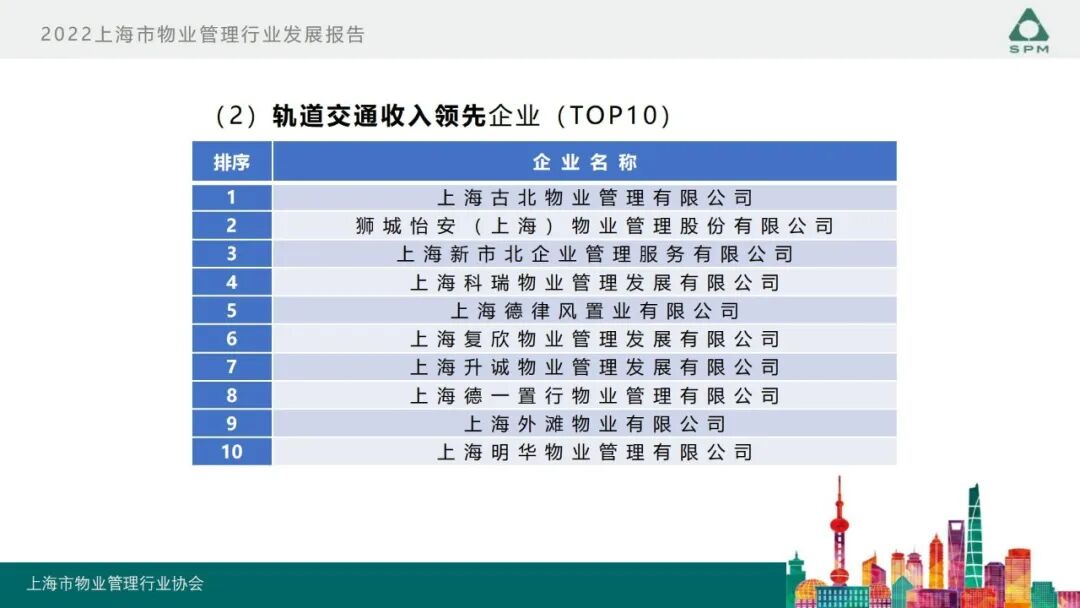 2022上海市物业管理行业发展报告

SPM

（2）轨道交通收入领先企业（TOP10）

| 排序 | 企业名称 |
|---|---|
| 1 | 上海古北物业管理有限公司 |
| 2 | 狮城怡安（上海）物业管理股份有限公司 |
| 3 | 上海新市北企业管理服务有限公司 |
| 4 | 上海科瑞物业管理发展有限公司 |
| 5 | 上海德律风置业有限公司 |
| 6 | 上海复欣物业管理发展有限公司 |
| 7 | 上海升诚物业管理发展有限公司 |
| 8 | 上海德一置行物业管理有限公司 |
| 9 | 上海外滩物业有限公司 |
| 10 | 上海明华物业管理有限公司 |

上海市物业管理行业协会